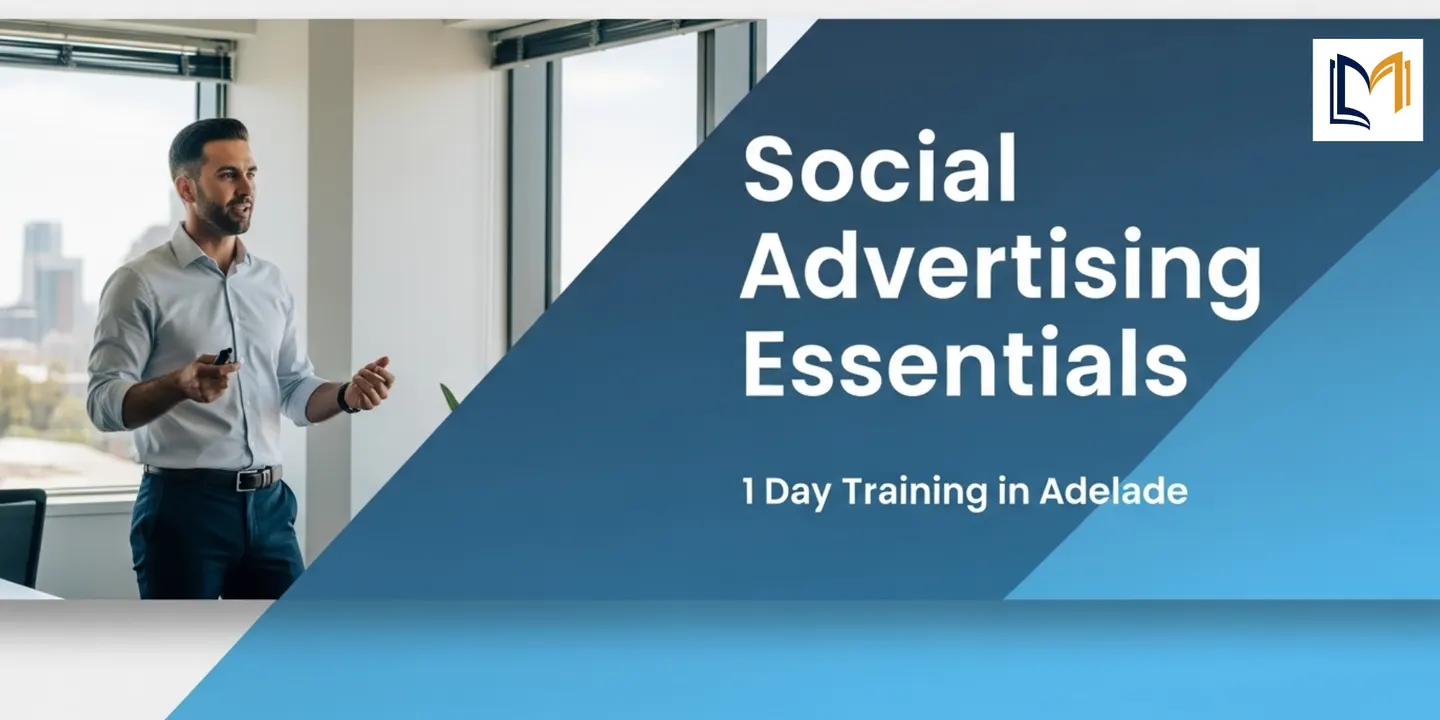 Social Advertising Essentials

1 Day Training in Adelade